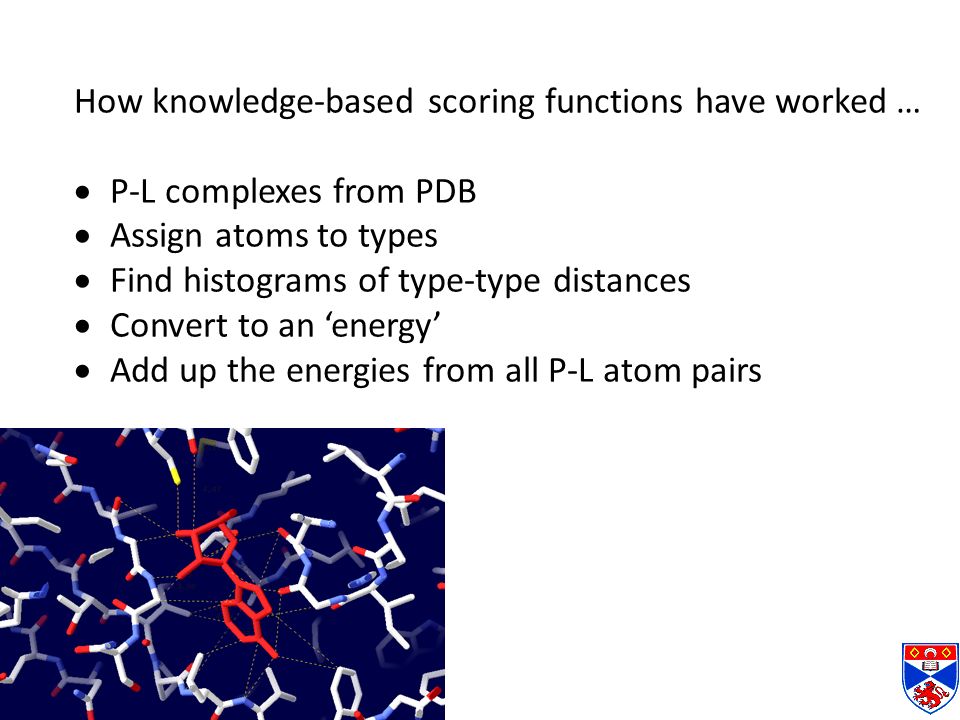 How knowledge-based scoring functions have worked …

• P-L complexes from PDB
• Assign atoms to types
• Find histograms of type-type distances
• Convert to an ‘energy’
• Add up the energies from all P-L atom pairs